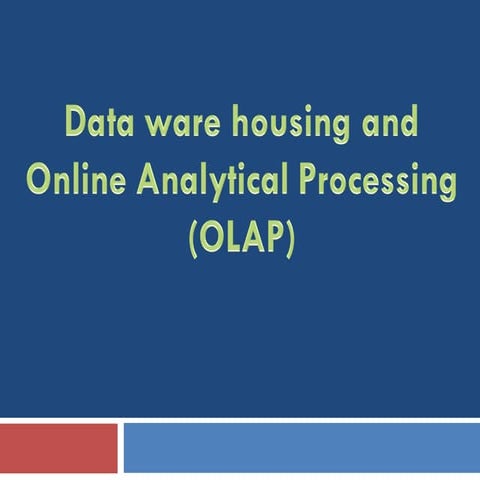 Data ware housing and Online Analytical Processing (OLAP)